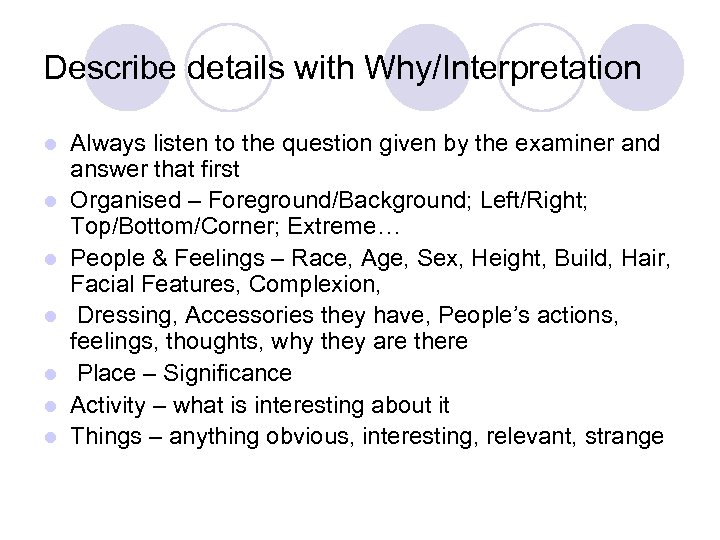 Describe details with Why/Interpretation

- Always listen to the question given by the examiner and answer that first
- Organised – Foreground/Background; Left/Right; Top/Bottom/Corner; Extreme…
- People & Feelings – Race, Age, Sex, Height, Build, Hair, Facial Features, Complexion,
- Dressing, Accessories they have, People's actions, feelings, thoughts, why they are there
- Place – Significance
- Activity – what is interesting about it
- Things – anything obvious, interesting, relevant, strange